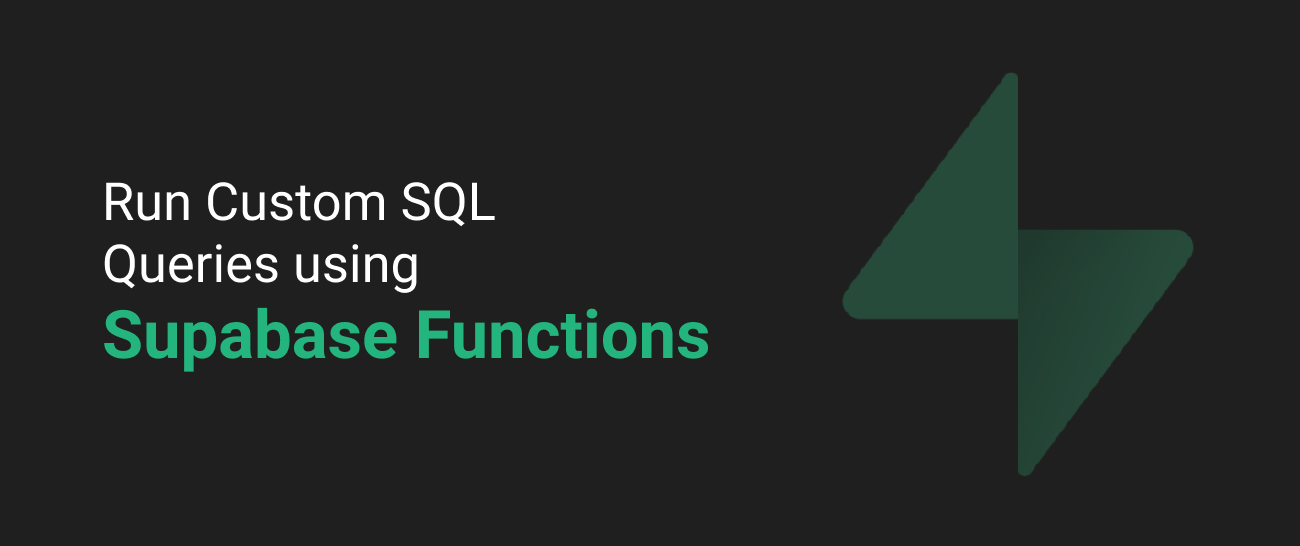 Run Custom SQL Queries using
Supabase Functions